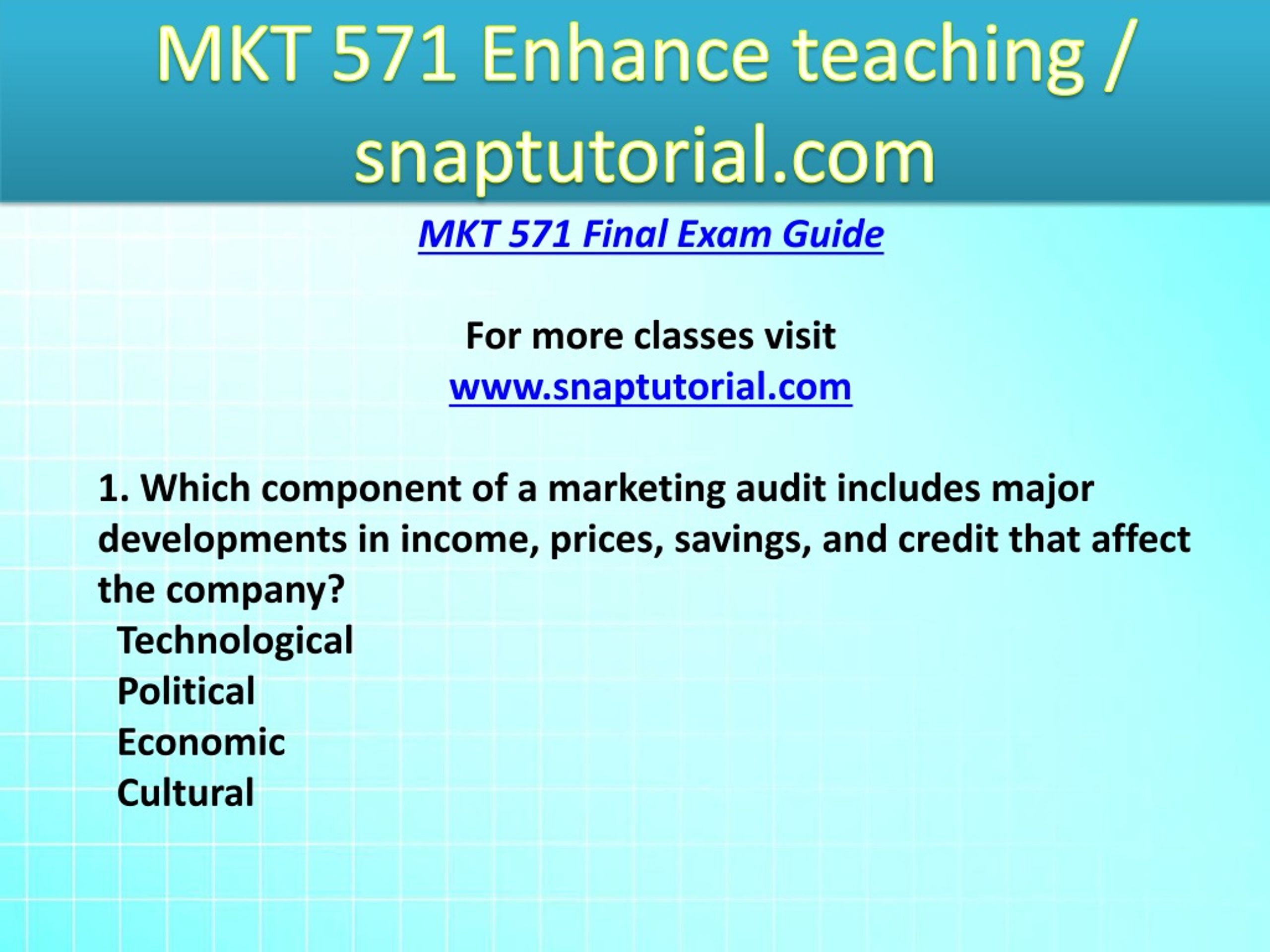 MKT 571 Enhance teaching / snaptutorial.com

MKT 571 Final Exam Guide

For more classes visit
www.snaptutorial.com

1. Which component of a marketing audit includes major developments in income, prices, savings, and credit that affect the company?
Technological
Political
Economic
Cultural